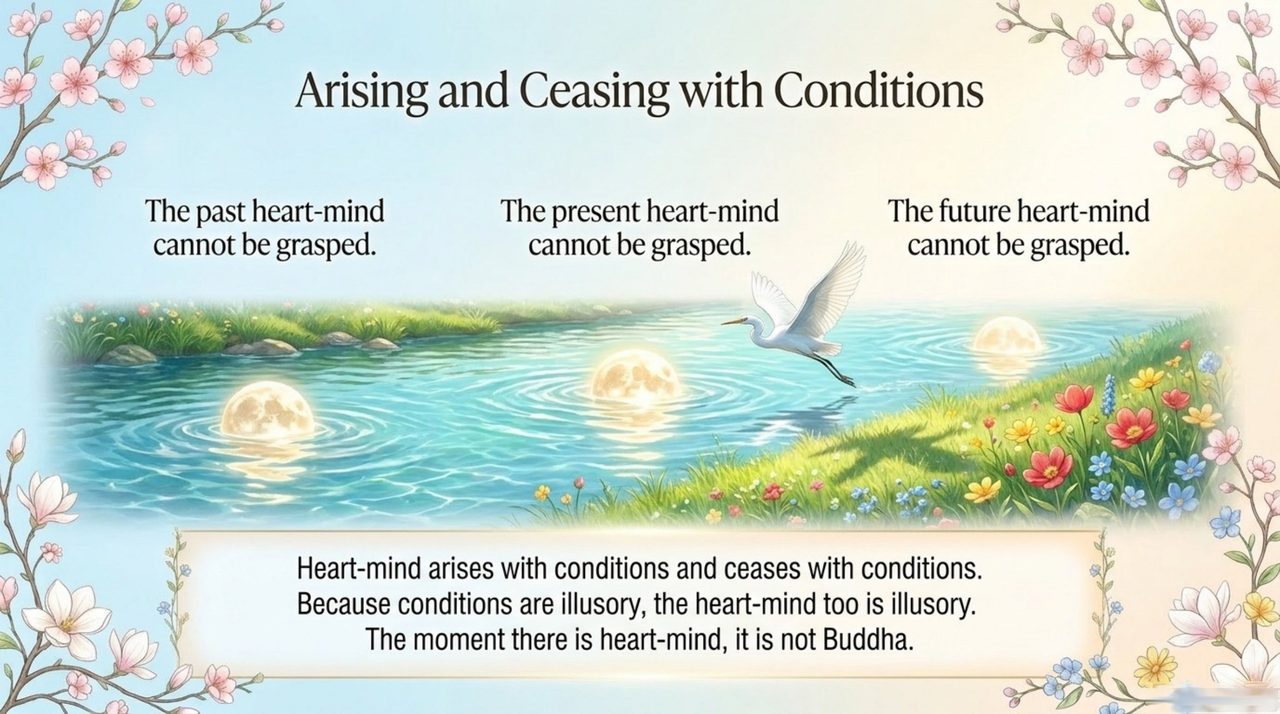 Arising and Ceasing with Conditions

The past heart-mind cannot be grasped.

The present heart-mind cannot be grasped.

The future heart-mind cannot be grasped.

Heart-mind arises with conditions and ceases with conditions. Because conditions are illusory, the heart-mind too is illusory. The moment there is heart-mind, it is not Buddha.